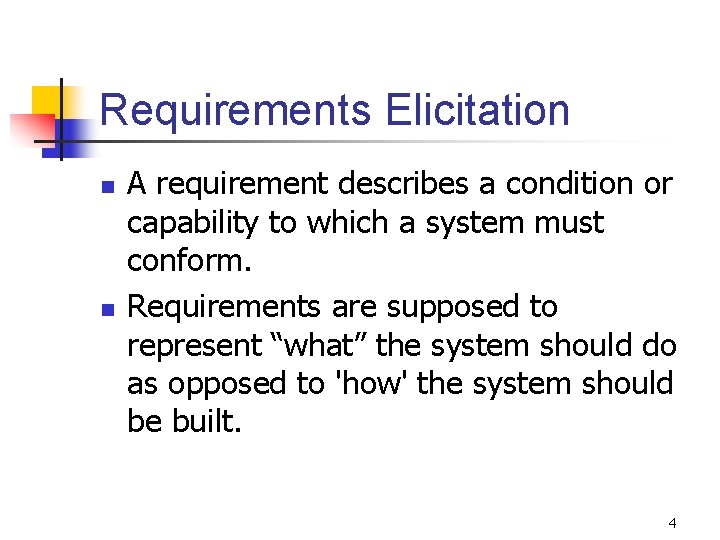 Requirements Elicitation

- A requirement describes a condition or capability to which a system must conform.
- Requirements are supposed to represent “what” the system should do as opposed to 'how' the system should be built.

4